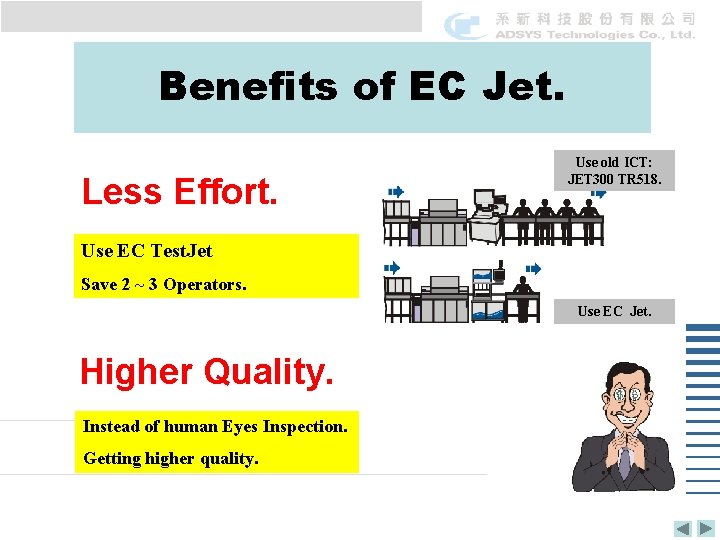 系新科技股份有限公司
ADSYS Technologies Co., Ltd.

Benefits of EC Jet.

Less Effort.

Use EC TestJet

Save 2 ~ 3 Operators.

Use old ICT: JET300 TR518.

Use EC Jet.

Higher Quality.

Instead of human Eyes Inspection.

Getting higher quality.